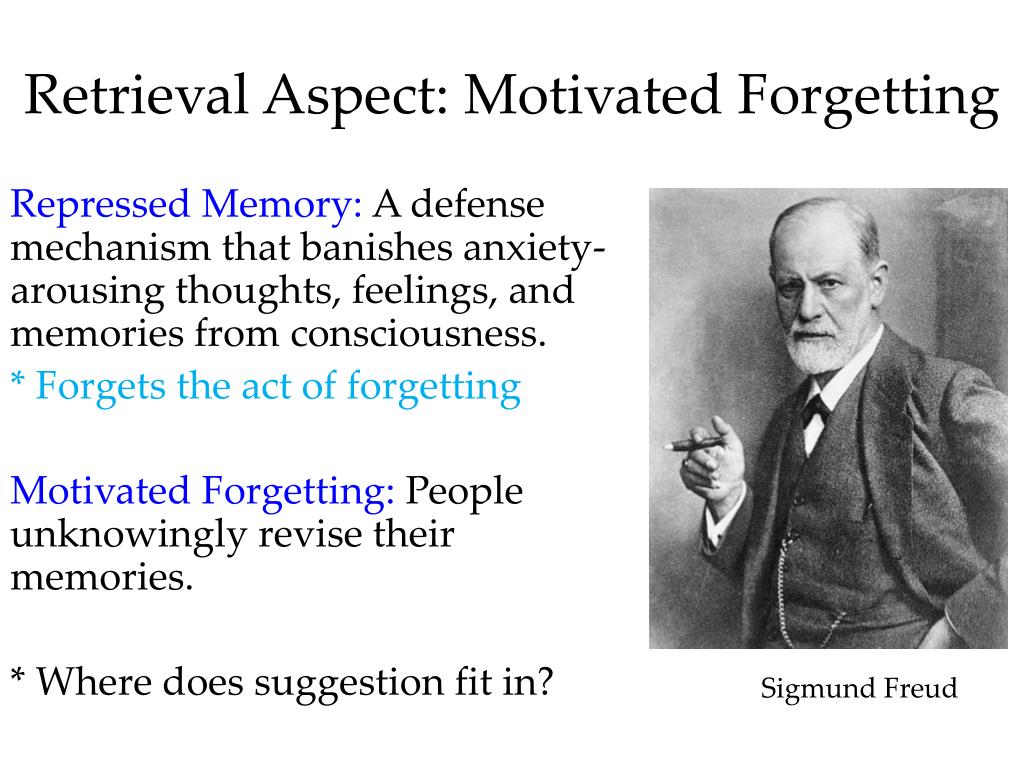 Retrieval Aspect: Motivated Forgetting

Repressed Memory: A defense mechanism that banishes anxiety-arousing thoughts, feelings, and memories from consciousness.

* Forgets the act of forgetting

Motivated Forgetting: People unknowingly revise their memories.

* Where does suggestion fit in?

Sigmund Freud